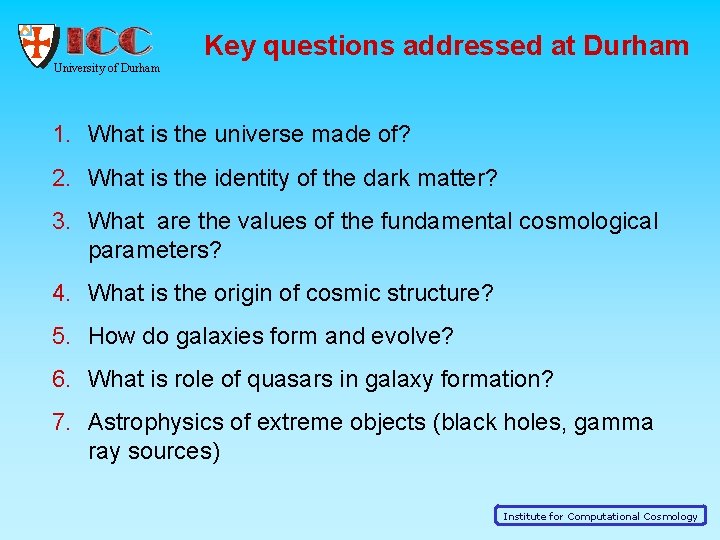 ICC
University of Durham

Key questions addressed at Durham

1. What is the universe made of?
2. What is the identity of the dark matter?
3. What are the values of the fundamental cosmological parameters?
4. What is the origin of cosmic structure?
5. How do galaxies form and evolve?
6. What is role of quasars in galaxy formation?
7. Astrophysics of extreme objects (black holes, gamma ray sources)

Institute for Computational Cosmology